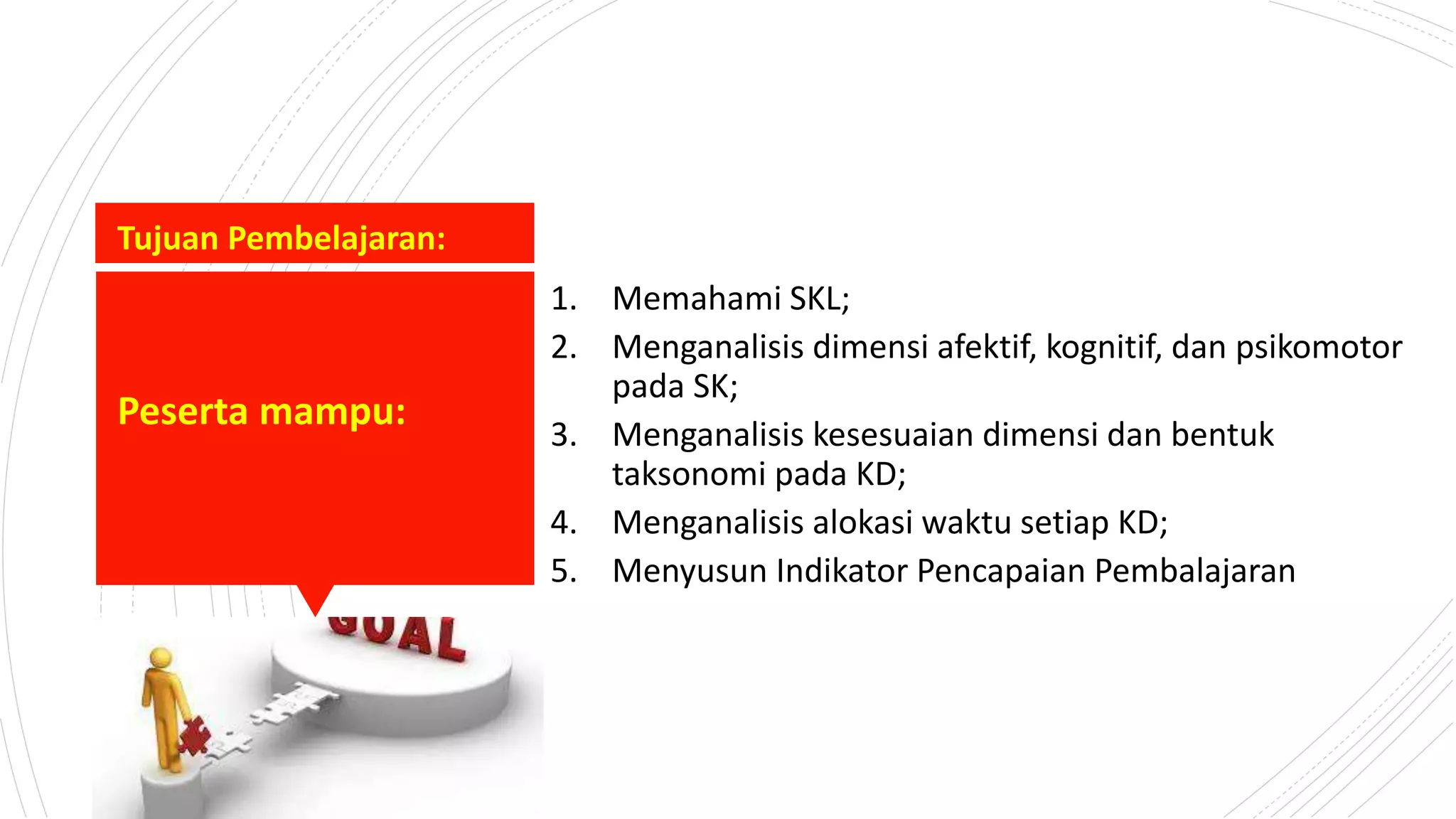 Tujuan Pembelajaran:

Peserta mampu:

1. Memahami SKL;
2. Menganalisis dimensi afektif, kognitif, dan psikomotor pada SK;
3. Menganalisis kesesuaian dimensi dan bentuk taksonomi pada KD;
4. Menganalisis alokasi waktu setiap KD;
5. Menyusun Indikator Pencapaian Pembalajaran

GOAL